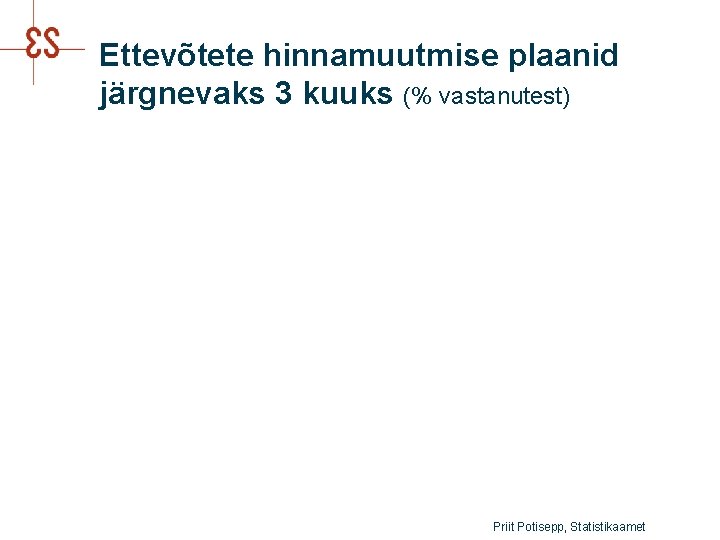 ES

Ettevõtete hinnamuutmise plaanid järgnevaks 3 kuuks (% vastanutest)

Priit Potisepp, Statistikaamet